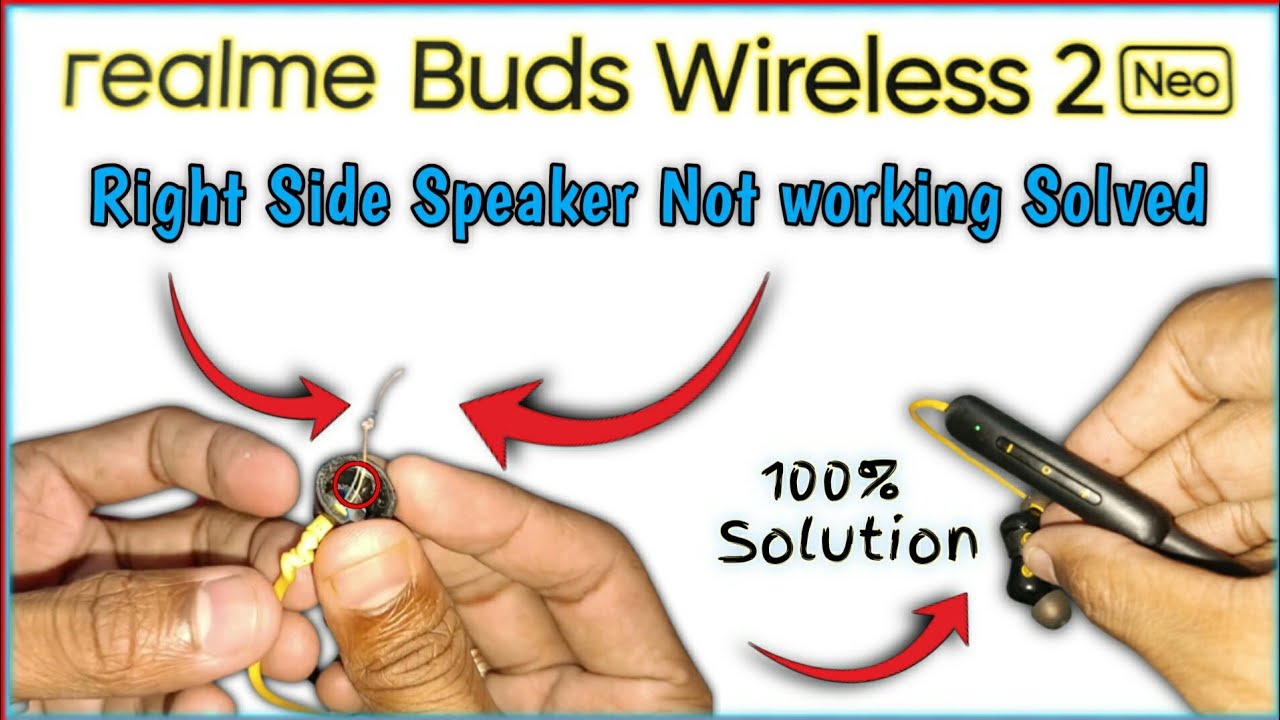 realme Buds Wireless 2 Neo

Right Side Speaker Not working Solved

100%
Solution